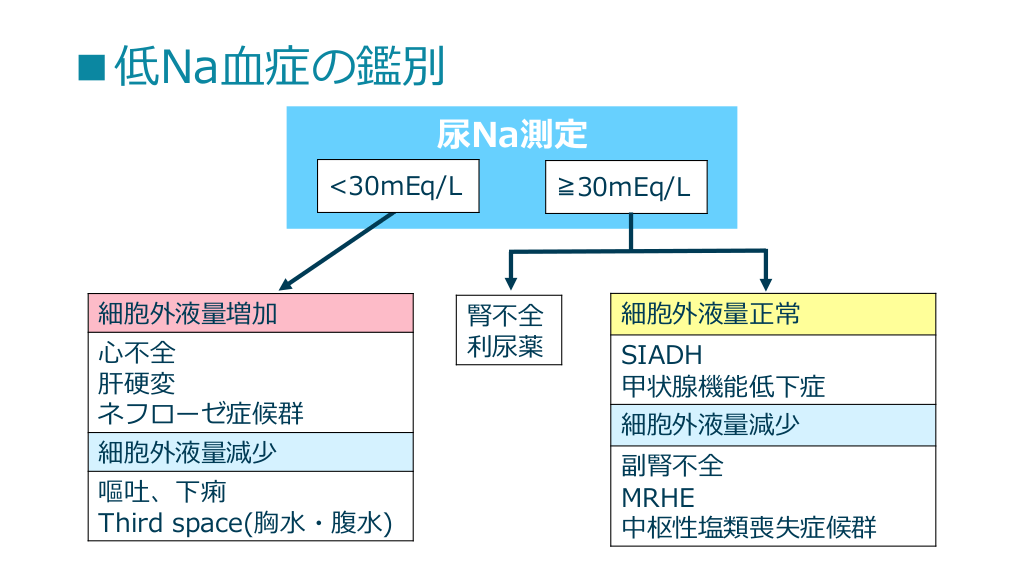 ■低Na血症の鑑別

尿Na測定

<30mEq/L

≧30mEq/L

細胞外液量増加

心不全
肝硬変
ネフローゼ症候群

細胞外液量減少

嘔吐、下痢
Third space(胸水・腹水)

腎不全
利尿薬

細胞外液量正常

SIADH
甲状腺機能低下症

細胞外液量減少

副腎不全
MRHE
中枢性塩類喪失症候群